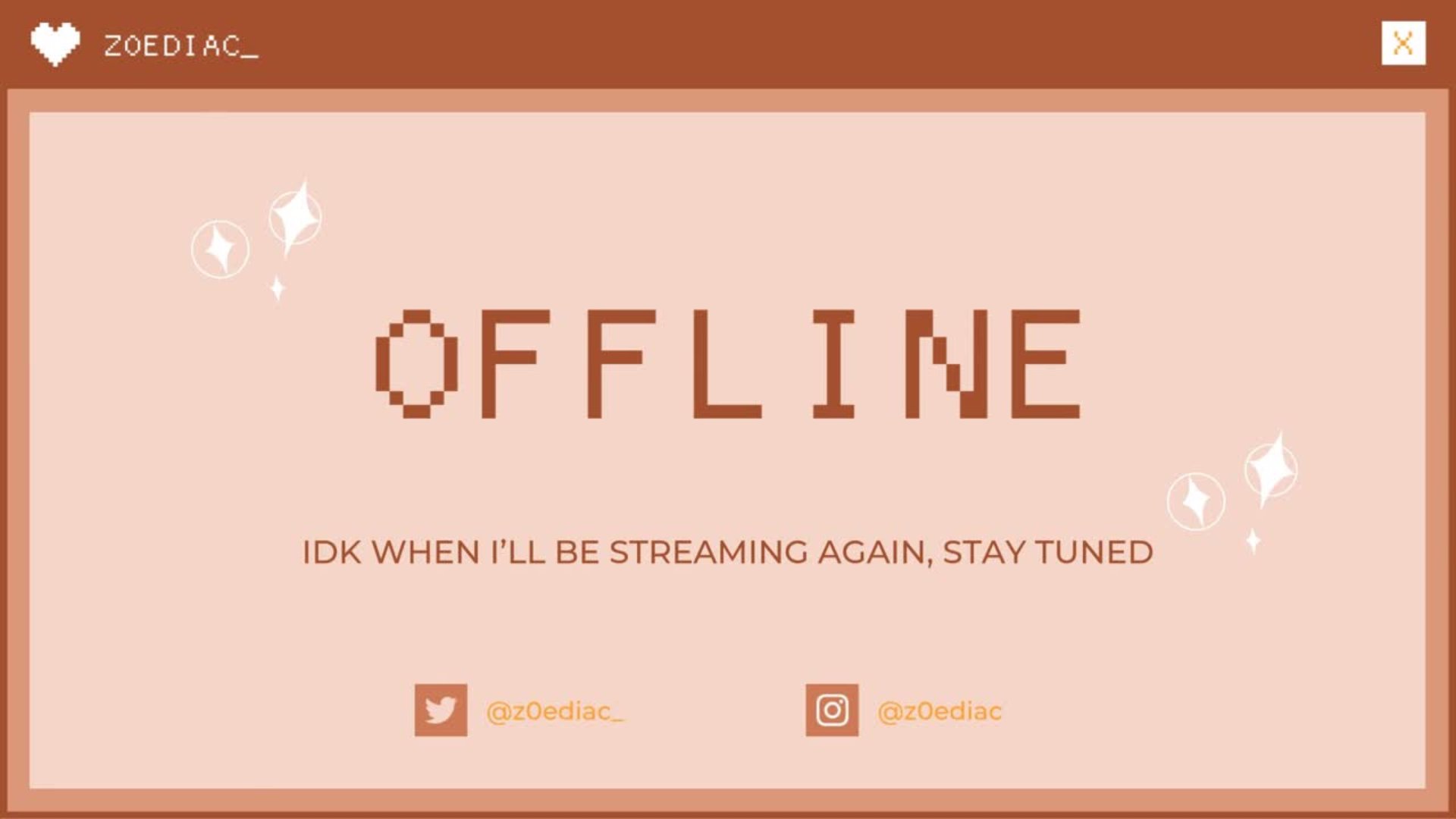 ZOEDIAC_

X

OFFLINE

IDK WHEN I'LL BE STREAMING AGAIN, STAY TUNED

@z0ediac_

@z0ediac